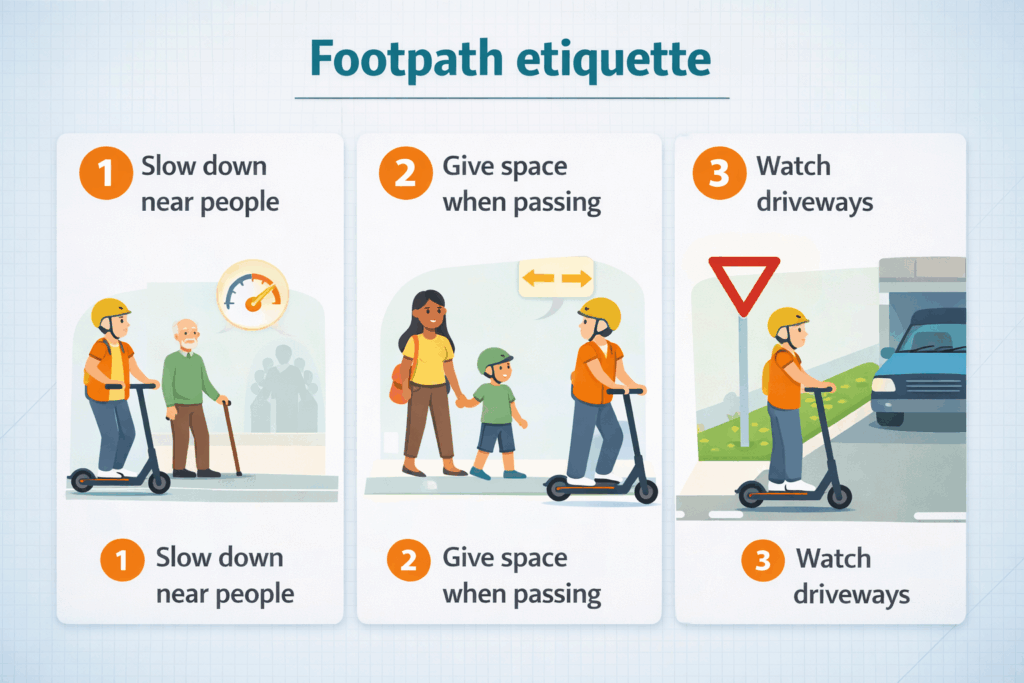 Footpath etiquette

1 Slow down near people

1 Slow down near people

2 Give space when passing

2 Give space when passing

3 Watch driveways

3 Watch driveways